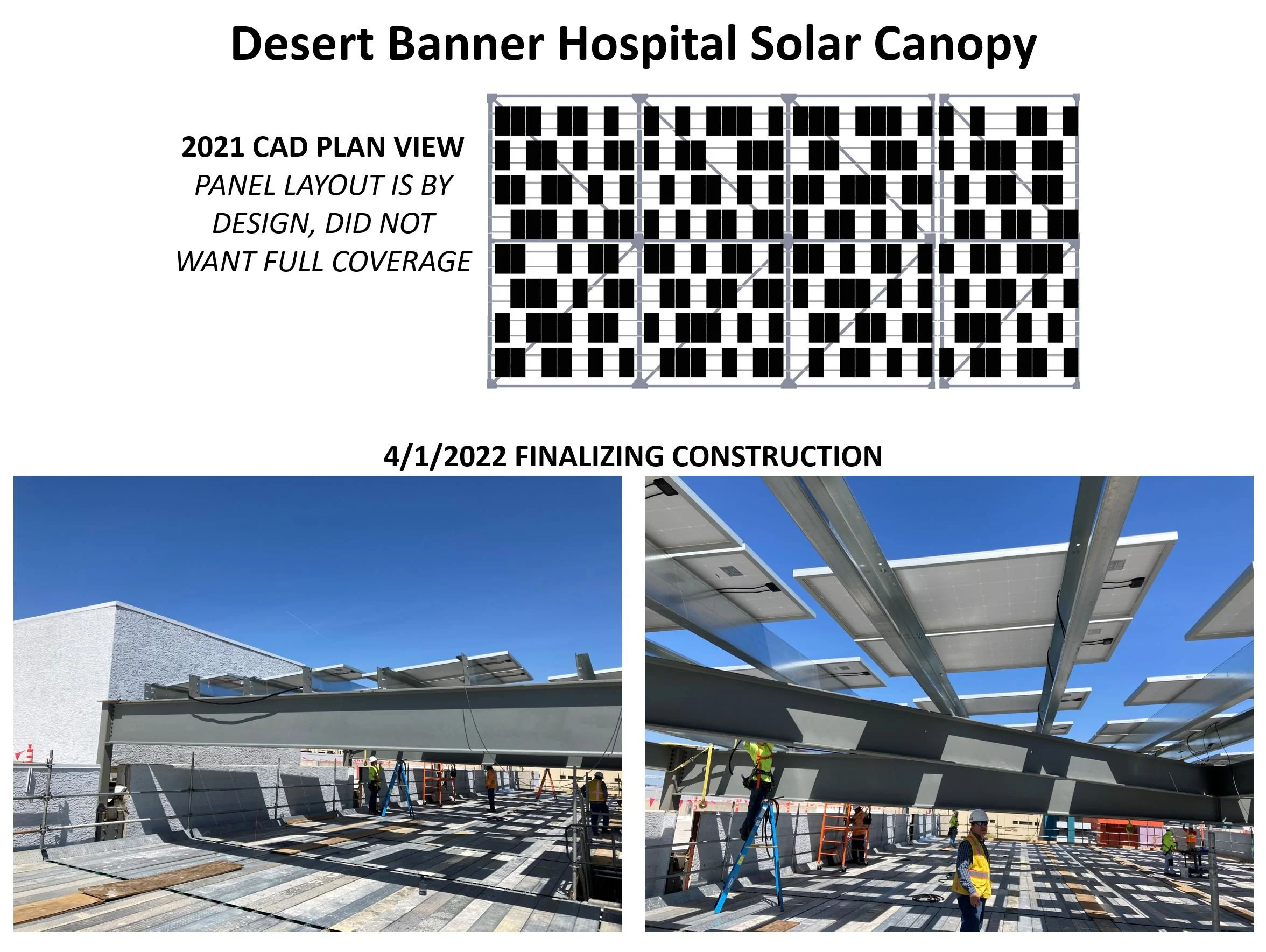 Desert Banner Hospital Solar Canopy

2021 CAD PLAN VIEW
PANEL LAYOUT IS BY DESIGN, DID NOT WANT FULL COVERAGE

4/1/2022 FINALIZING CONSTRUCTION